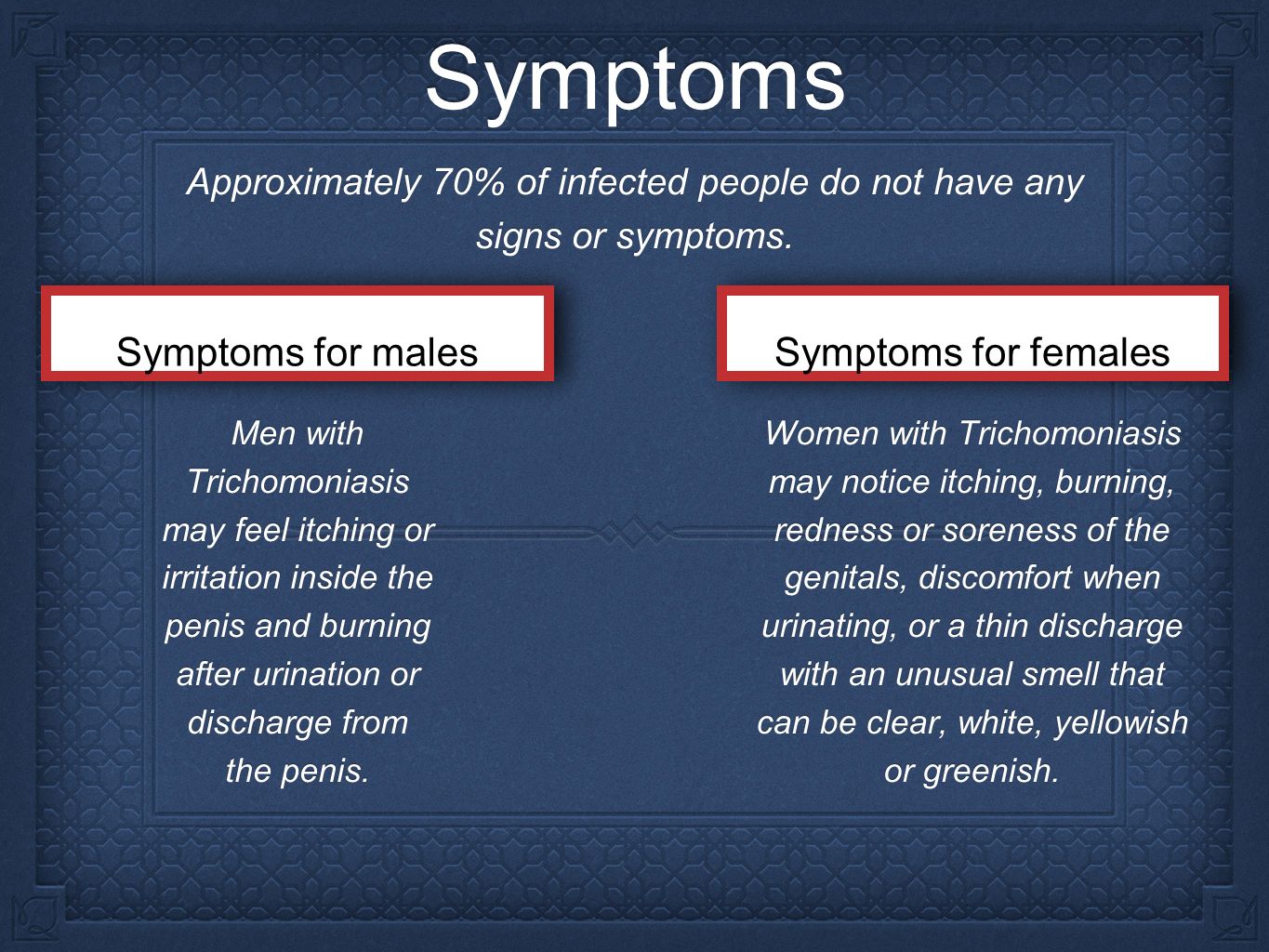 Symptoms

Approximately 70% of infected people do not have any signs or symptoms.

Symptoms for males

Men with Trichomoniasis may feel itching or irritation inside the penis and burning after urination or discharge from the penis.

Symptoms for females

Women with Trichomoniasis may notice itching, burning, redness or soreness of the genitals, discomfort when urinating, or a thin discharge with an unusual smell that can be clear, white, yellowish or greenish.